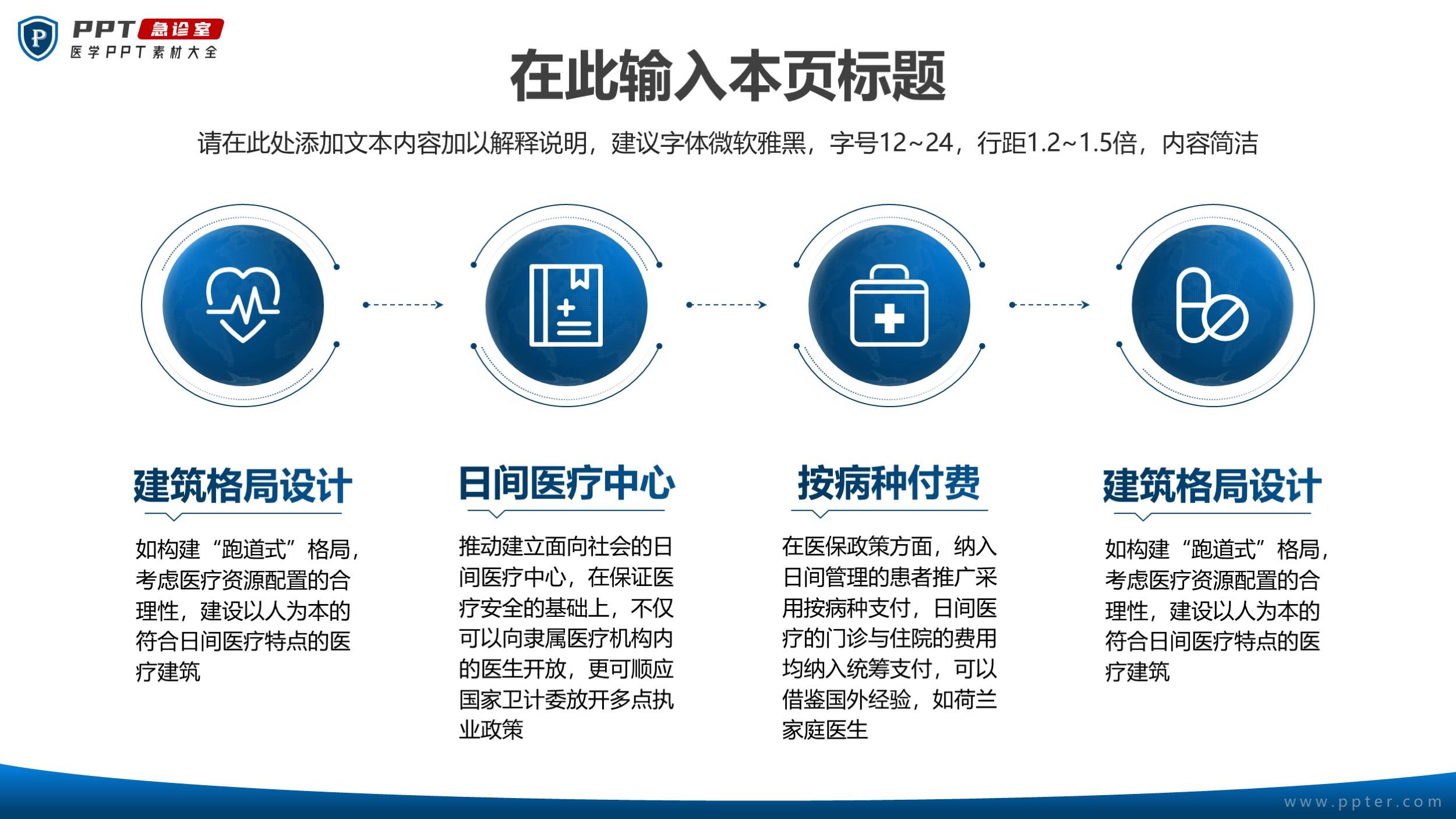 P PPT 急诊室
医学PPT素材大全

在此输入本页标题

请在此处添加文本内容加以解释说明，建议字体微软雅黑，字号12~24，行距1.2~1.5倍，内容简洁

建筑格局设计

如构建“跑道式”格局，考虑医疗资源配置的合理性，建设以人为本的符合日间医疗特点的医疗建筑

日间医疗中心

推动建立面向社会的日间医疗中心，在保证医疗安全的基础上，不仅可以向隶属医疗机构内的医生开放，更可顺应国家卫计委放开多点执业政策

按病种付费

在医保政策方面，纳入日间管理的患者推广采用按病种支付，日间医疗的门诊与住院的费用均纳入统筹支付，可以借鉴国外经验，如荷兰家庭医生

建筑格局设计

如构建“跑道式”格局，考虑医疗资源配置的合理性，建设以人为本的符合日间医疗特点的医疗建筑

www.ppter.com